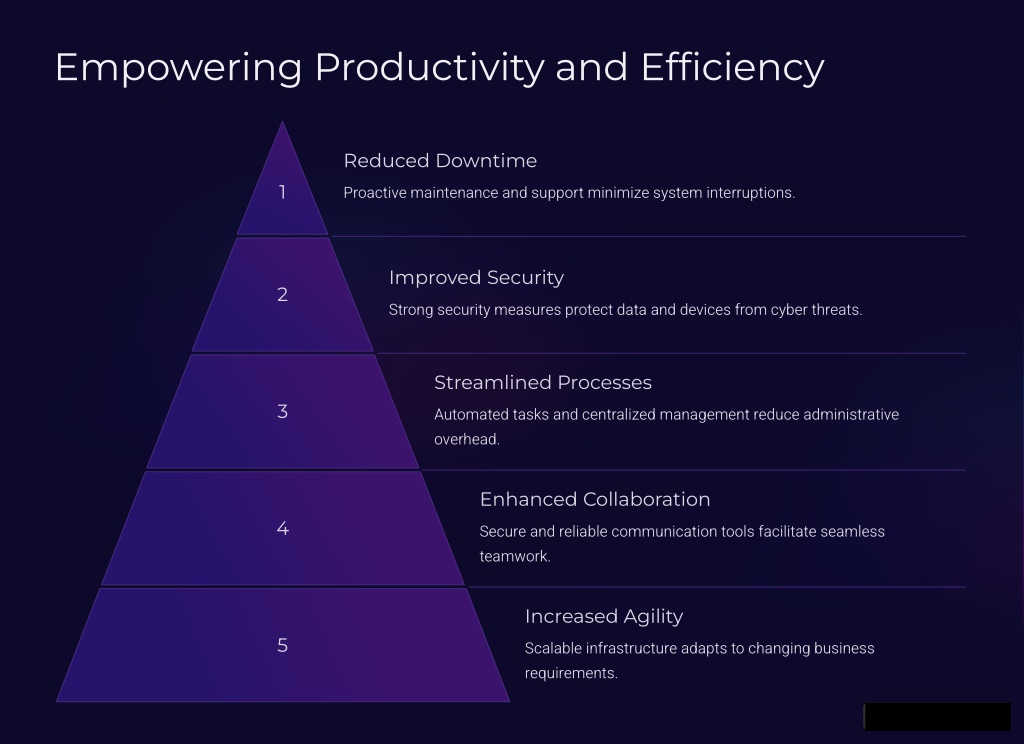 Empowering Productivity and Efficiency

1

Reduced Downtime

Proactive maintenance and support minimize system interruptions.

2

Improved Security

Strong security measures protect data and devices from cyber threats.

3

Streamlined Processes

Automated tasks and centralized management reduce administrative overhead.

4

Enhanced Collaboration

Secure and reliable communication tools facilitate seamless teamwork.

5

Increased Agility

Scalable infrastructure adapts to changing business requirements.